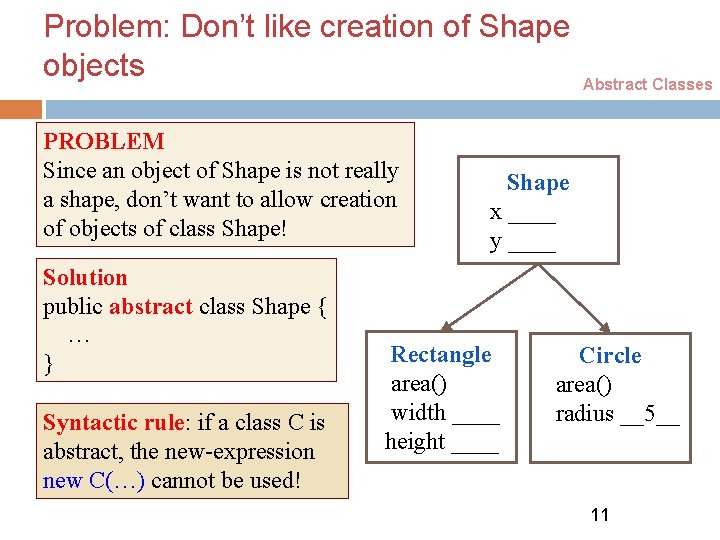 Problem: Don't like creation of Shape objects

Abstract Classes

PROBLEM
Since an object of Shape is not really a shape, don't want to allow creation of objects of class Shape!

Solution
public abstract class Shape {
…
}

Syntactic rule: if a class C is abstract, the new-expression new C(…) cannot be used!

Shape
x ____
y ____

Rectangle
area()
width ____
height ____

Circle
area()
radius __5__

11